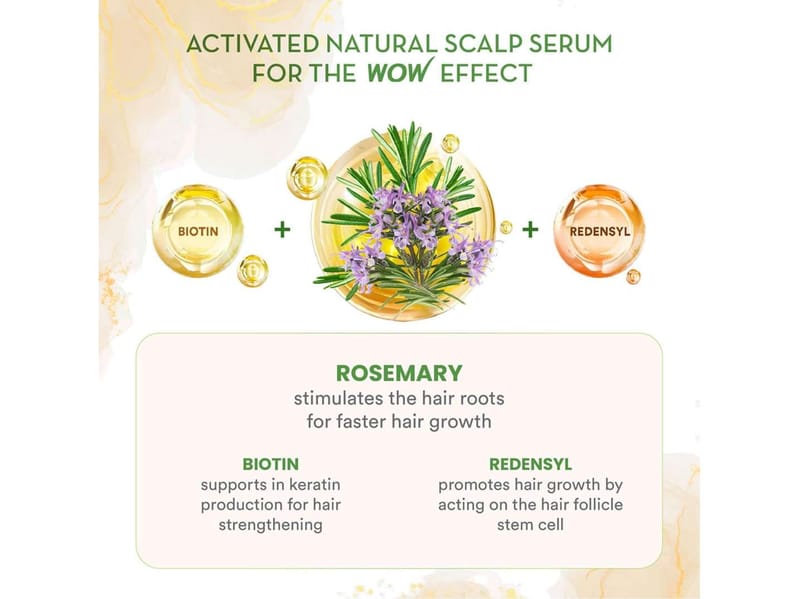 ACTIVATED NATURAL SCALP SERUM
FOR THE WOW EFFECT

BIOTIN

+

+

REDENSYL

ROSEMARY
stimulates the hair roots for faster hair growth

BIOTIN
supports in keratin production for hair strengthening

REDENSYL
promotes hair growth by acting on the hair follicle stem cell